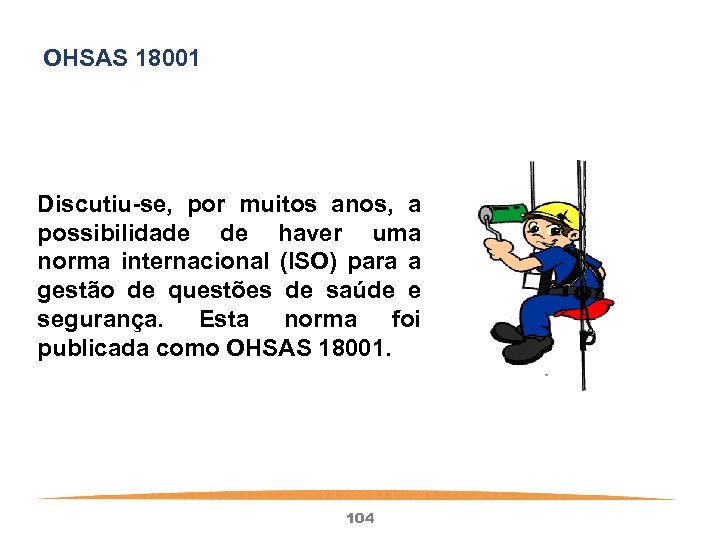 OHSAS 18001

Discutiu-se, por muitos anos, a possibilidade de haver uma norma internacional (ISO) para a gestão de questões de saúde e segurança. Esta norma foi publicada como OHSAS 18001.

104